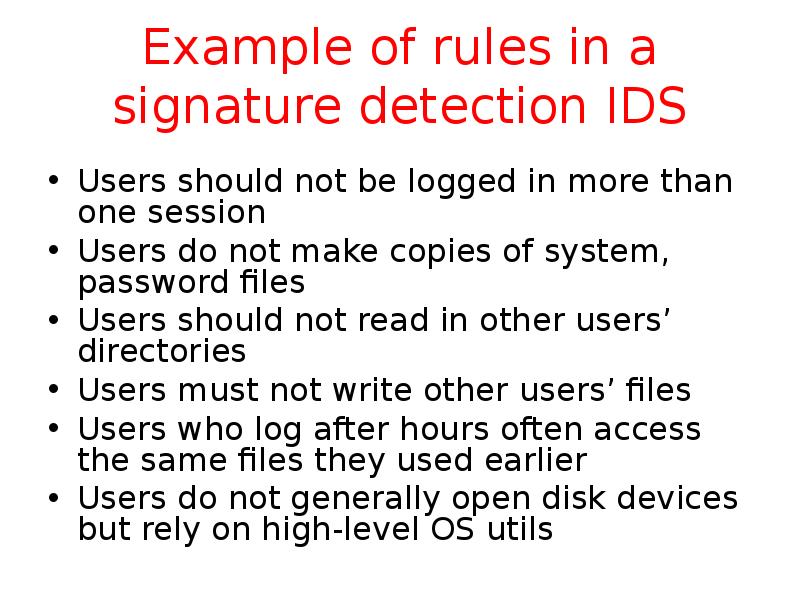 Example of rules in a signature detection IDS

• Users should not be logged in more than one session
• Users do not make copies of system, password files
• Users should not read in other users' directories
• Users must not write other users' files
• Users who log after hours often access the same files they used earlier
• Users do not generally open disk devices but rely on high-level OS utils